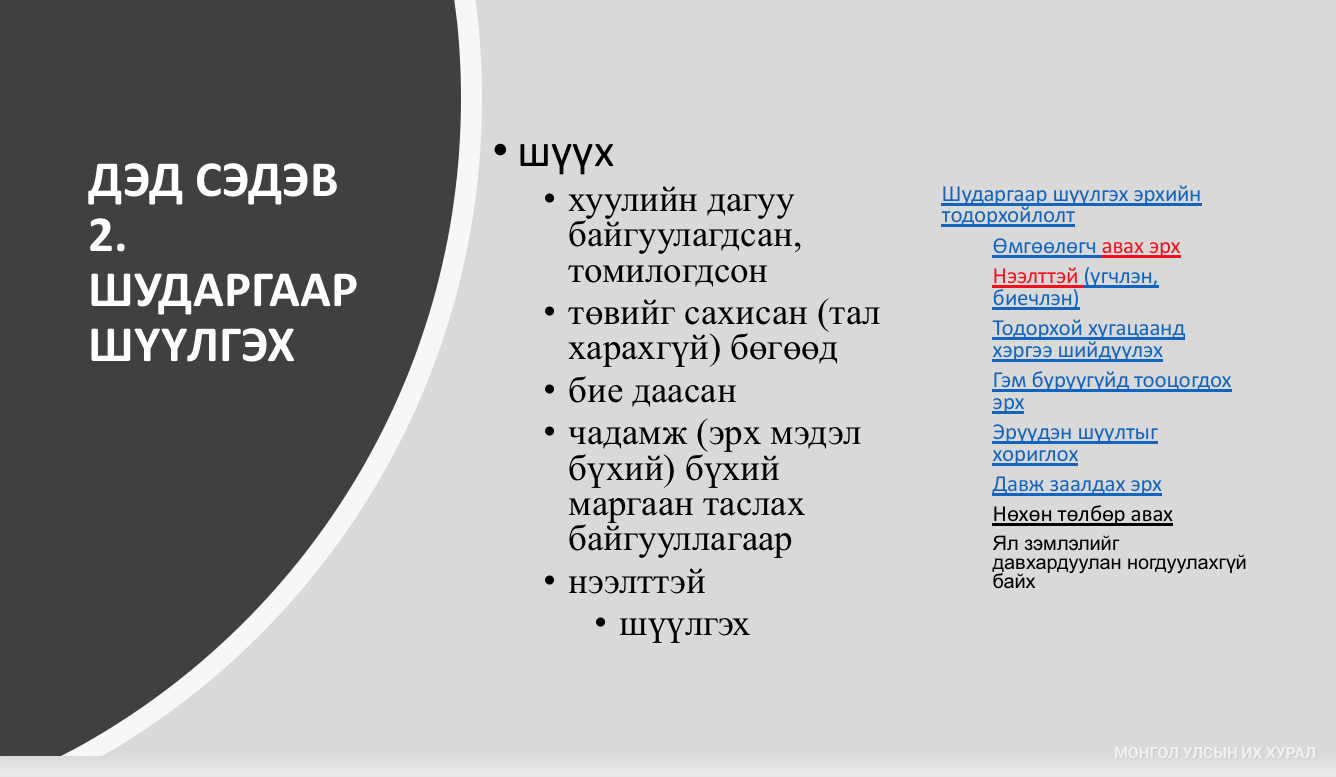 ДЭД СЭДЭВ 2. ШУДАРГААР ШҮҮЛГЭХ

• шүүх
• хуулийн дагуу байгуулагдсан, томилогдсон
• төвийг сахисан (тал харахгүй) бөгөөд
• бие даасан
• чадамж (эрх мэдэл бүхий) бүхий маргаан таслах байгууллагаар
• нээлттэй
• шүүлгэх

Шударгаар шүүлгэх эрхийн тодорхойлолт
Өмгөөлөгч авах эрх
Нээлттэй (үгчлэн, биечлэн)
Тодорхой хугацаанд хэргээ шийдүүлэх
Гэм буруугүйд тооцогдох эрх
Эрүүдэн шүүлтыг хориглох
Давж заалдах эрх
Нөхөн төлбөр авах
Ял зэмлэлийг давхардуулан ногдуулахгүй байх

МОНГОЛ УЛСЫН ИХ ХУРАЛ